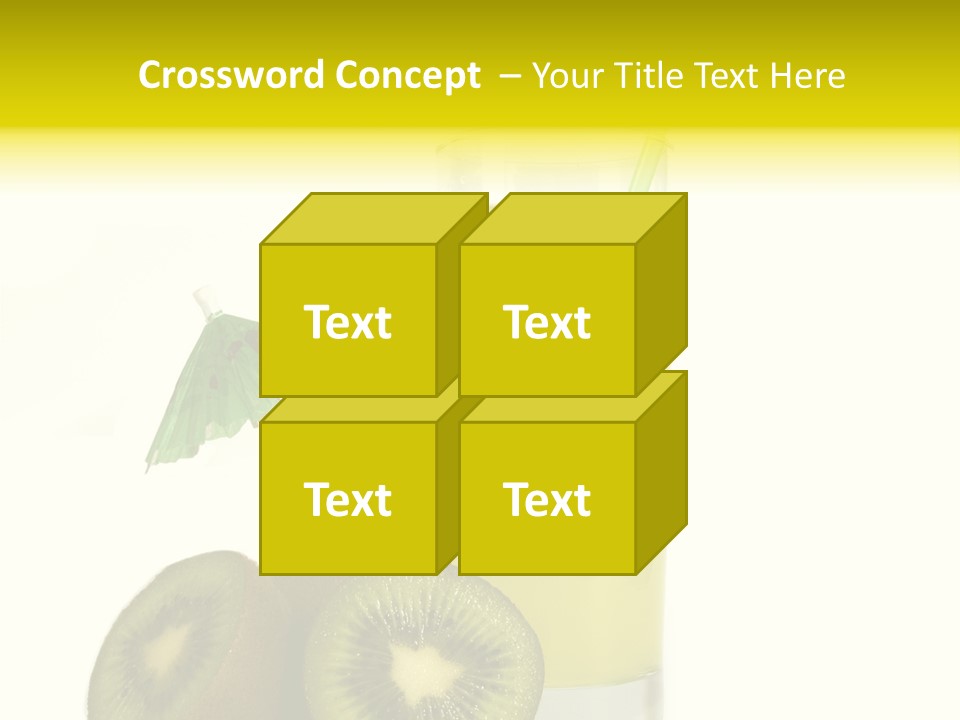 Crossword Concept – Your Title Text Here

Text

Text

Text

Text